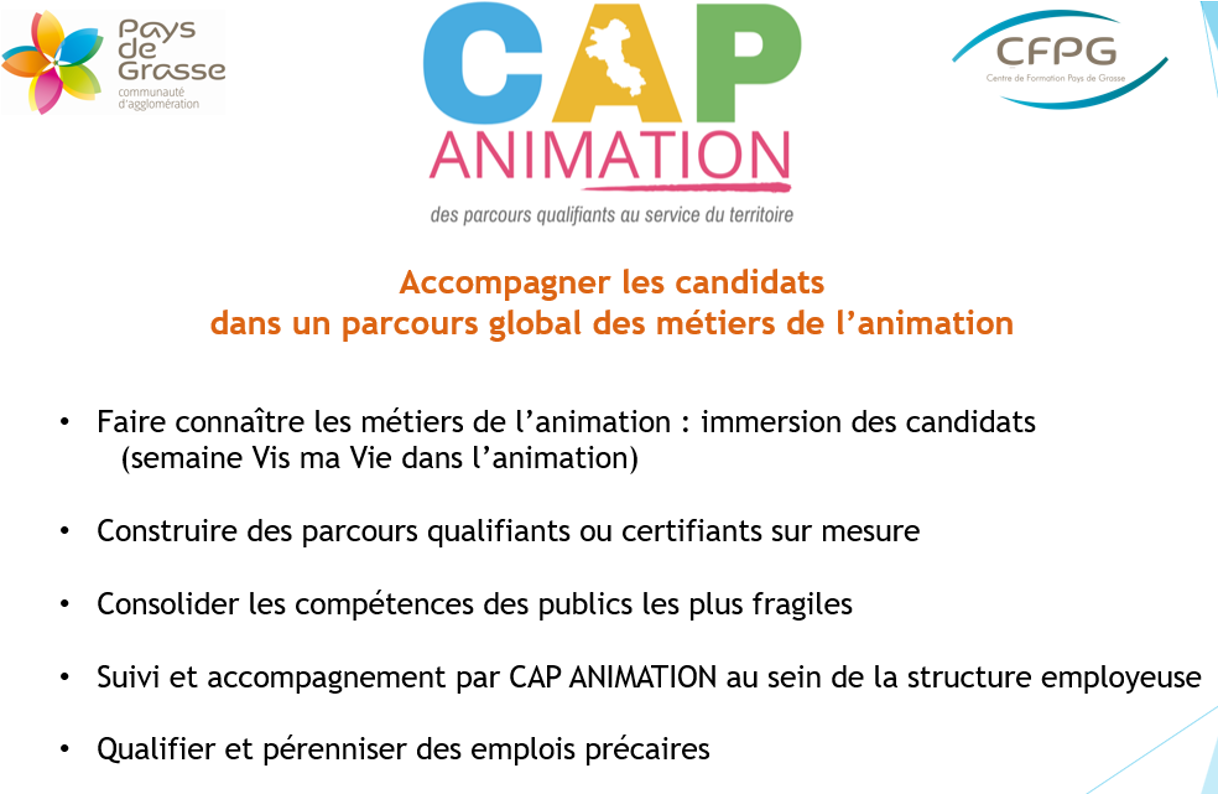 Pays de Grasse
communauté d'agglomération

CAP
ANIMATION
des parcours qualifiants au service du territoire

CFPG
Centre de Formation Pays de Grasse

Accompagner les candidats
dans un parcours global des métiers de l'animation

• Faire connaître les métiers de l'animation : immersion des candidats (semaine Vis ma Vie dans l'animation)

• Construire des parcours qualifiants ou certifiants sur mesure

• Consolider les compétences des publics les plus fragiles

• Suivi et accompagnement par CAP ANIMATION au sein de la structure employeuse

• Qualifier et pérenniser des emplois précaires